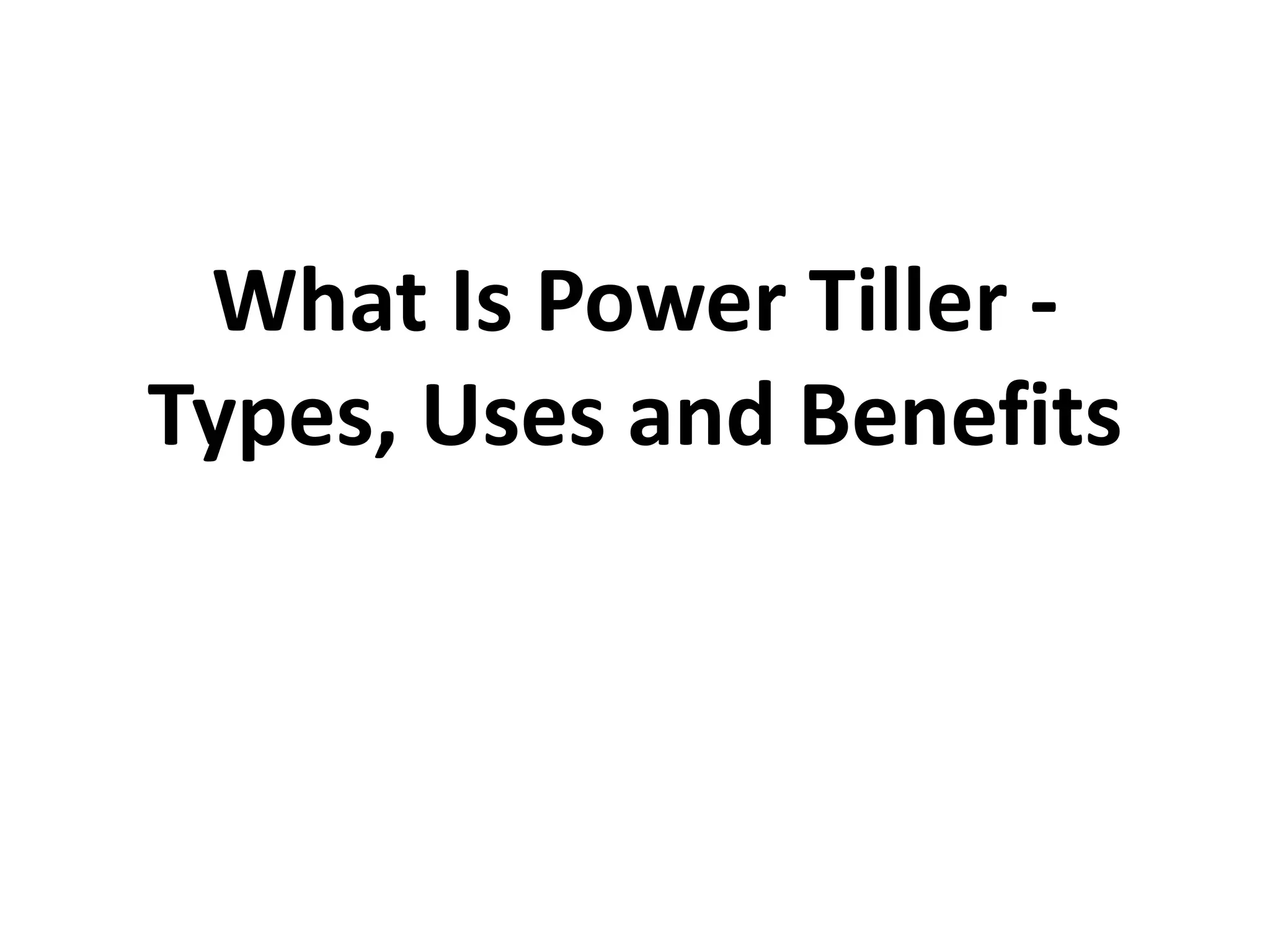 What Is Power Tiller - Types, Uses and Benefits